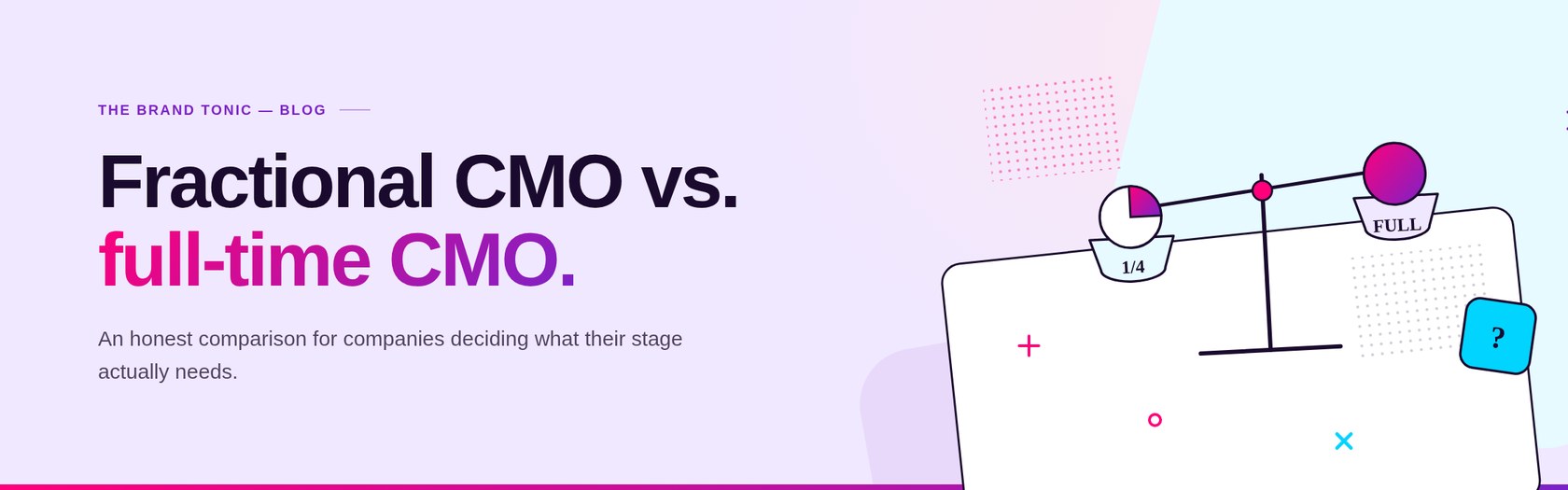 THE BRAND TONIC — BLOG

Fractional CMO vs. full-time CMO.

An honest comparison for companies deciding what their stage actually needs.

1/4

FULL

?